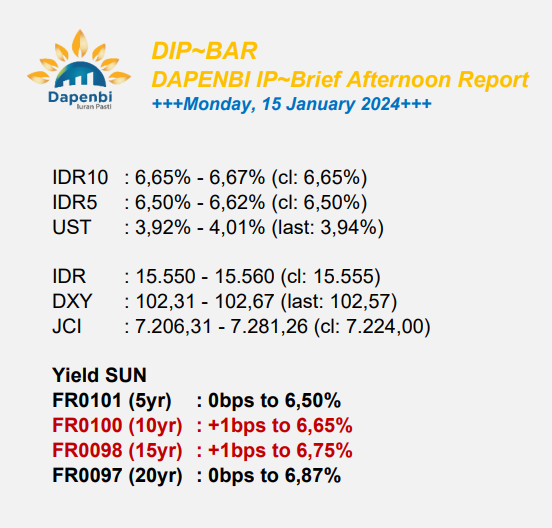 Dapenbi
Iuran Pasti

DIP~BAR
DAPENBI IP~Brief Afternoon Report
+++Monday, 15 January 2024+++

IDR10 : 6,65% - 6,67% (cl: 6,65%)
IDR5 : 6,50% - 6,62% (cl: 6,50%)
UST : 3,92% - 4,01% (last: 3,94%)

IDR : 15.550 - 15.560 (cl: 15.555)
DXY : 102,31 - 102,67 (last: 102,57)
JCI : 7.206,31 - 7.281,26 (cl: 7.224,00)

Yield SUN
FR0101 (5yr) : 0bps to 6,50%
FR0100 (10yr) : +1bps to 6,65%
FR0098 (15yr) : +1bps to 6,75%
FR0097 (20yr) : 0bps to 6,87%